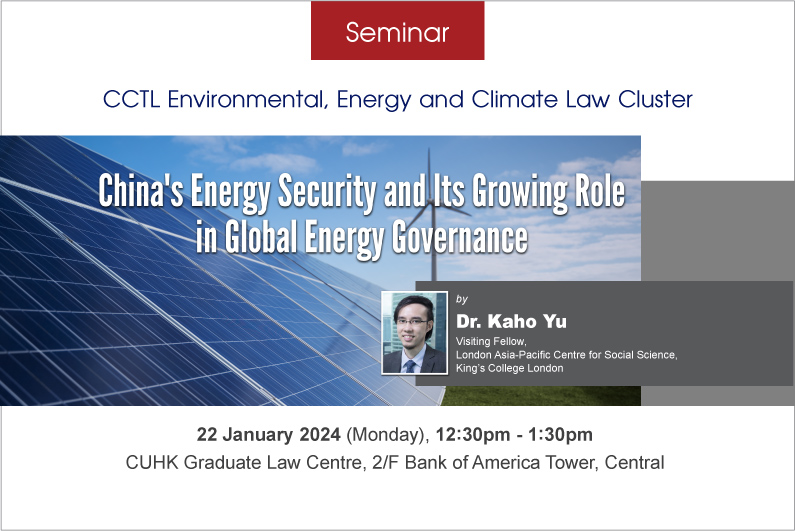 Seminar

CCTL Environmental, Energy and Climate Law Cluster

China's Energy Security and Its Growing Role in Global Energy Governance

by

Dr. Kaho Yu

Visiting Fellow,
London Asia-Pacific Centre for Social Science,
King's College London

22 January 2024 (Monday), 12:30pm - 1:30pm
CUHK Graduate Law Centre, 2/F Bank of America Tower, Central